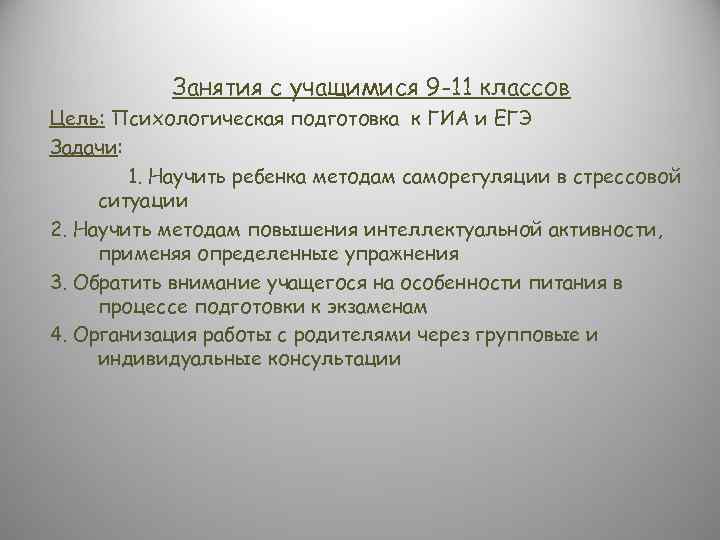 Занятия с учащимися 9-11 классов

Цель: Психологическая подготовка к ГИА и ЕГЭ

Задачи:

1. Научить ребенка методам саморегуляции в стрессовой ситуации

2. Научить методам повышения интеллектуальной активности, применяя определенные упражнения

3. Обратить внимание учащегося на особенности питания в процессе подготовки к экзаменам

4. Организация работы с родителями через групповые и индивидуальные консультации